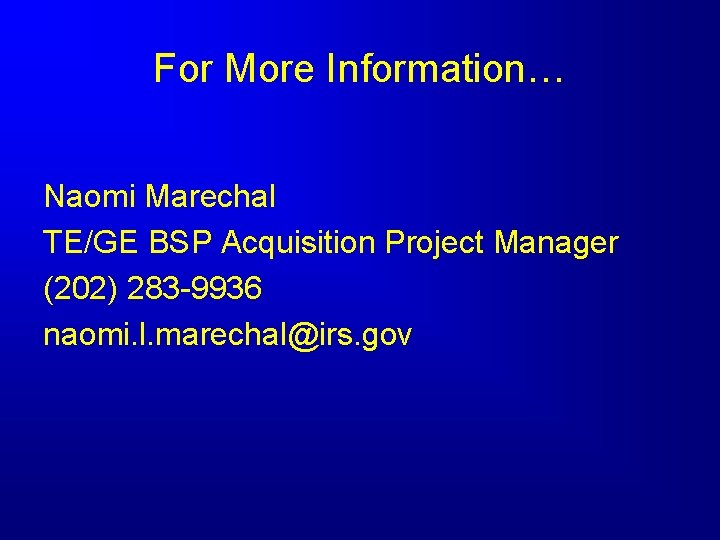 For More Information…

Naomi Marechal
TE/GE BSP Acquisition Project Manager
(202) 283-9936
naomi.l.marechal@irs.gov